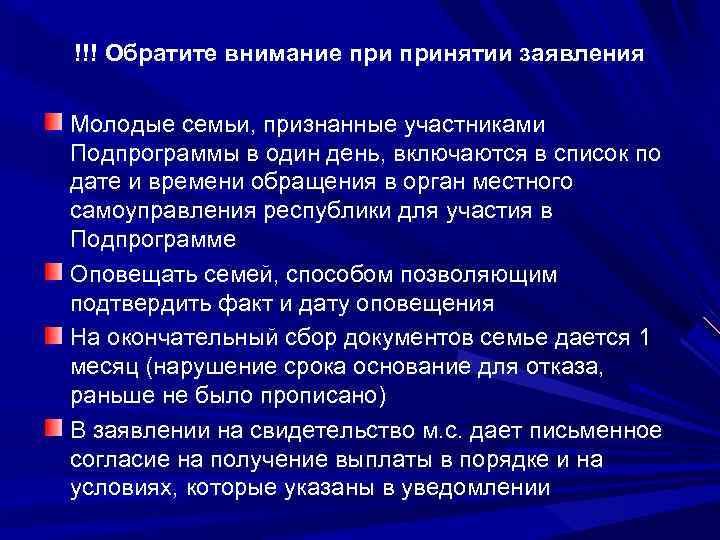 !!! Обратите внимание при принятии заявления

Молодые семьи, признанные участниками Подпрограммы в один день, включаются в список по дате и времени обращения в орган местного самоуправления республики для участия в Подпрограмме

Оповещать семей, способом позволяющим подтвердить факт и дату оповещения

На окончательный сбор документов семье дается 1 месяц (нарушение срока основание для отказа, раньше не было прописано)

В заявлении на свидетельство м.с. дает письменное согласие на получение выплаты в порядке и на условиях, которые указаны в уведомлении